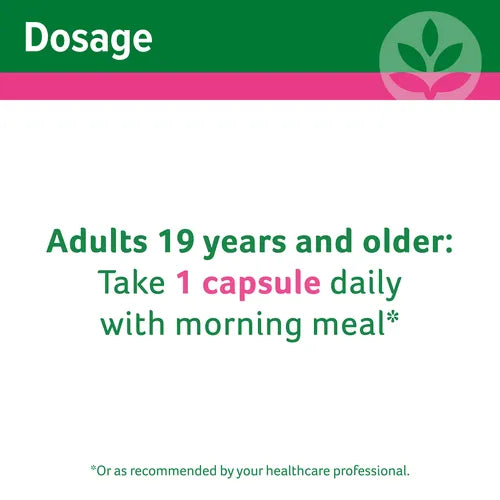 Dosage

Adults 19 years and older:
Take 1 capsule daily with morning meal*

*Or as recommended by your healthcare professional.